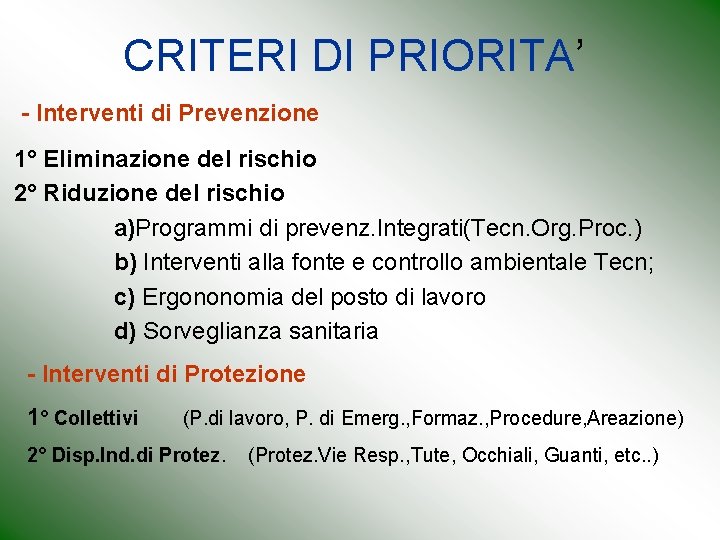 CRITERI DI PRIORITA’

- Interventi di Prevenzione

1° Eliminazione del rischio
2° Riduzione del rischio

a)Programmi di prevenz.Integrati(Tecn.Org.Proc.)
b) Interventi alla fonte e controllo ambientale Tecn;
c) Ergononomia del posto di lavoro
d) Sorveglianza sanitaria

- Interventi di Protezione

1° Collettivi (P.di lavoro, P. di Emerg.,Formaz.,Procedure,Areazione)
2° Disp.Ind.di Protez. (Protez.Vie Resp.,Tute, Occhiali, Guanti, etc..)